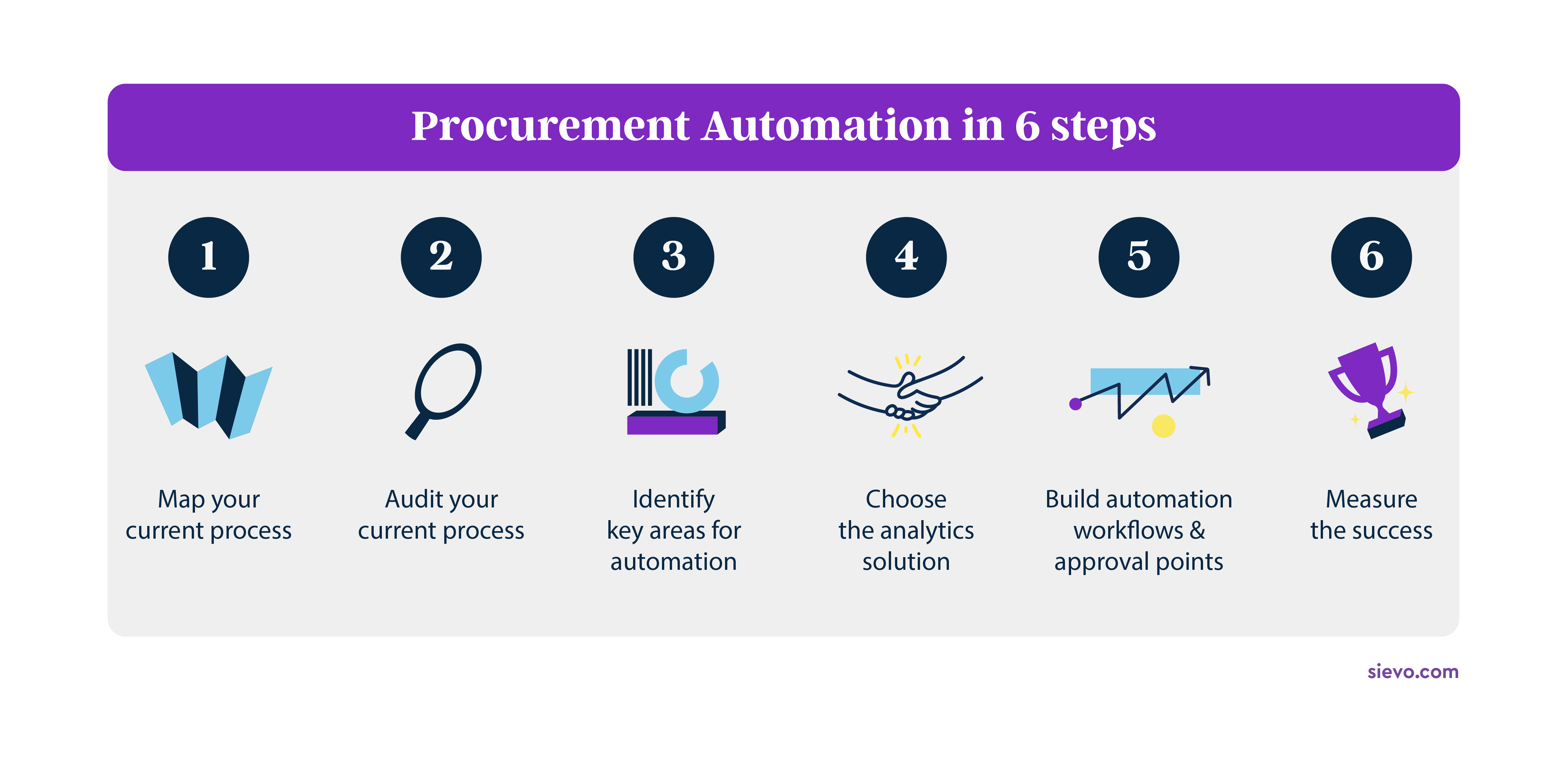 Procurement Automation in 6 steps

1
Map your current process

2
Audit your current process

3
Identify key areas for automation

4
Choose the analytics solution

5
Build automation workflows & approval points

6
Measure the success

sievo.com